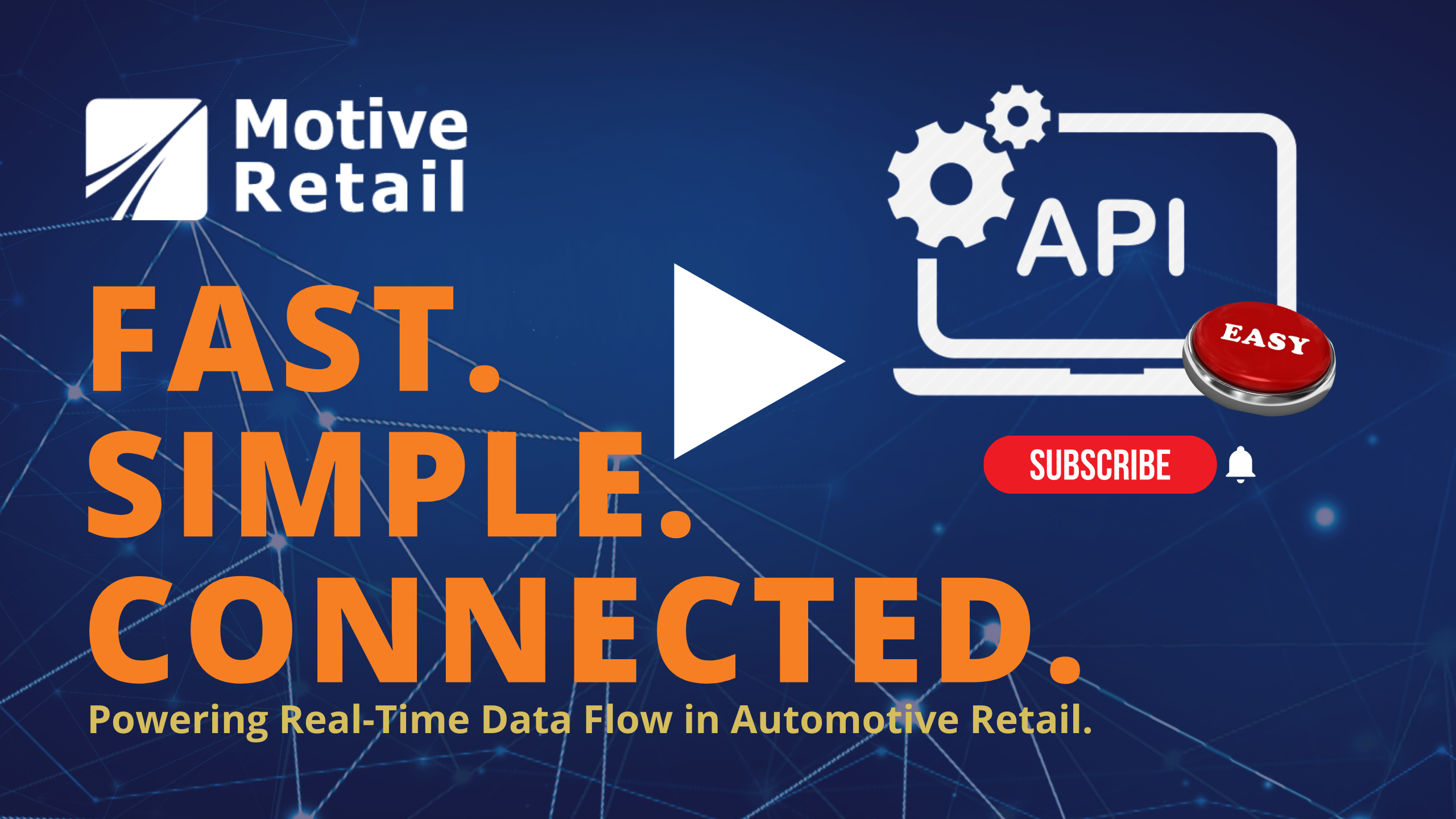 Motive Retail

API

EASY

FAST.
SIMPLE.
CONNECTED.

SUBSCRIBE

Powering Real-Time Data Flow in Automotive Retail.